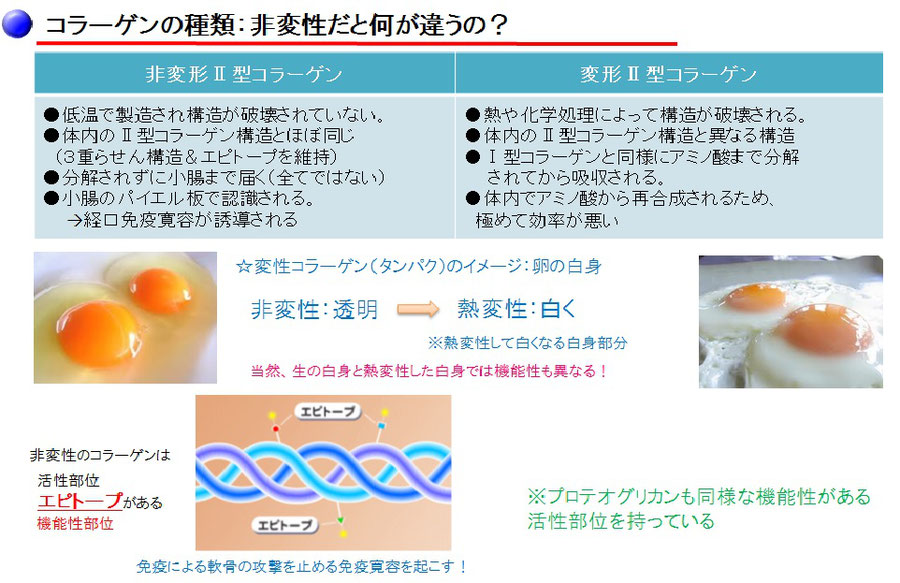 コラーゲンの種類：非変性だと何が違うの？

| 非変形Ⅱ型コラーゲン | 変形Ⅱ型コラーゲン |
|---|---|
| ●低温で製造され構造が破壊されていない。 ●体内のⅡ型コラーゲン構造とほぼ同じ （3重らせん構造＆エピトープを維持） ●分解されずに小腸まで届く（全てではない） ●小腸のパイエル板で認識される。 →経口免疫寛容が誘導される | ●熱や化学処理によって構造が破壊される。 ●体内のⅡ型コラーゲン構造と異なる構造 ●Ⅰ型コラーゲンと同様にアミノ酸まで分解されてから吸収される。 ●体内でアミノ酸から再合成されるため、極めて効率が悪い |

☆変性コラーゲン（タンパク）のイメージ：卵の白身

非変性：透明 熱変性：白く

※熱変性して白くなる白身部分

当然、生の白身と熱変性した白身では機能性も異なる！

エピトープ

エピトープ

非変性のコラーゲンは
活性部位
エピトープがある
機能性部位

※プロテオグリカンも同様な機能性がある活性部位を持っている

免疫による軟骨の攻撃を止める免疫寛容を起こす！